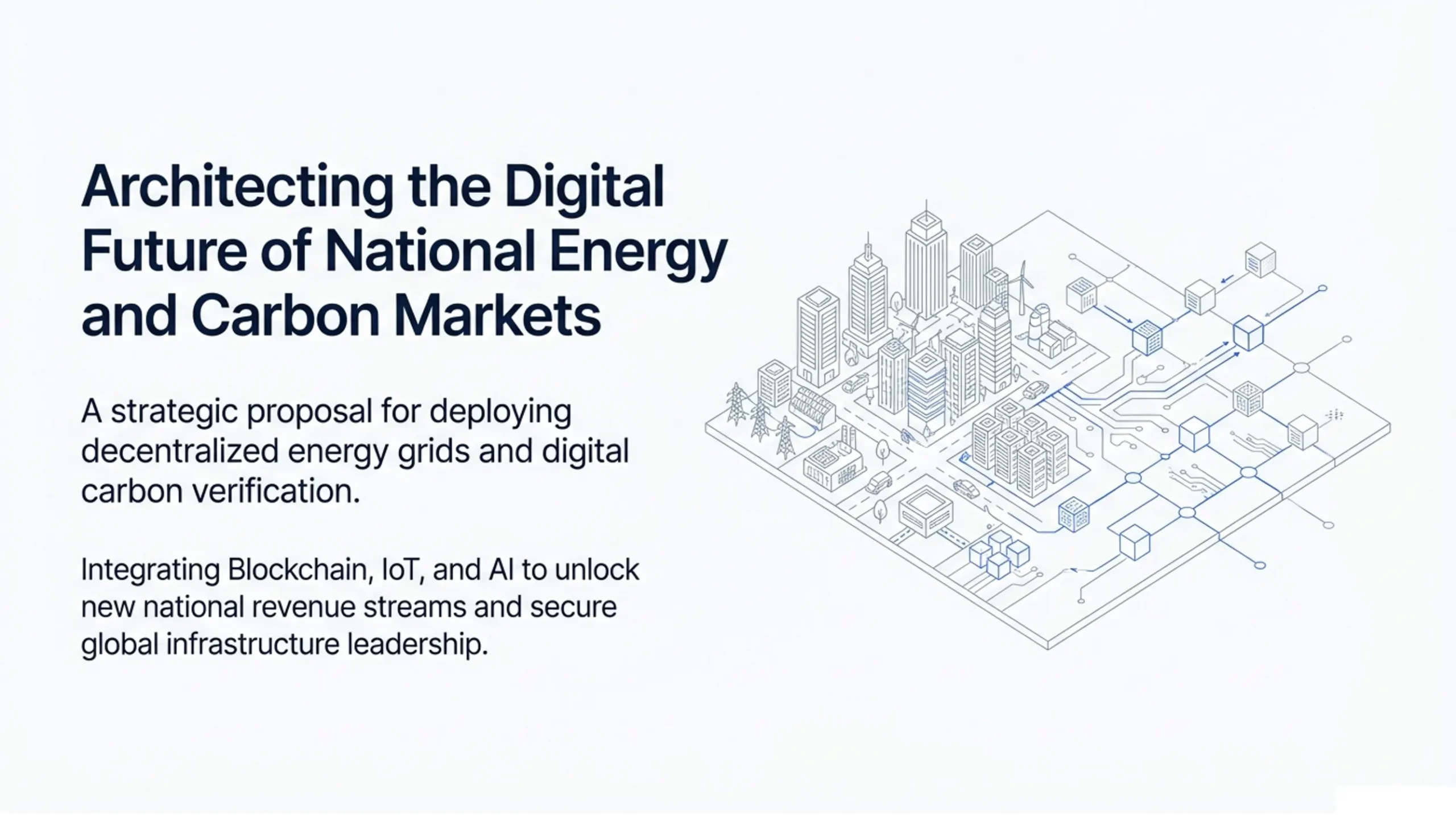 Architecting the Digital Future of National Energy and Carbon Markets

A strategic proposal for deploying decentralized energy grids and digital carbon verification.

Integrating Blockchain, IoT, and AI to unlock new national revenue streams and secure global infrastructure leadership.